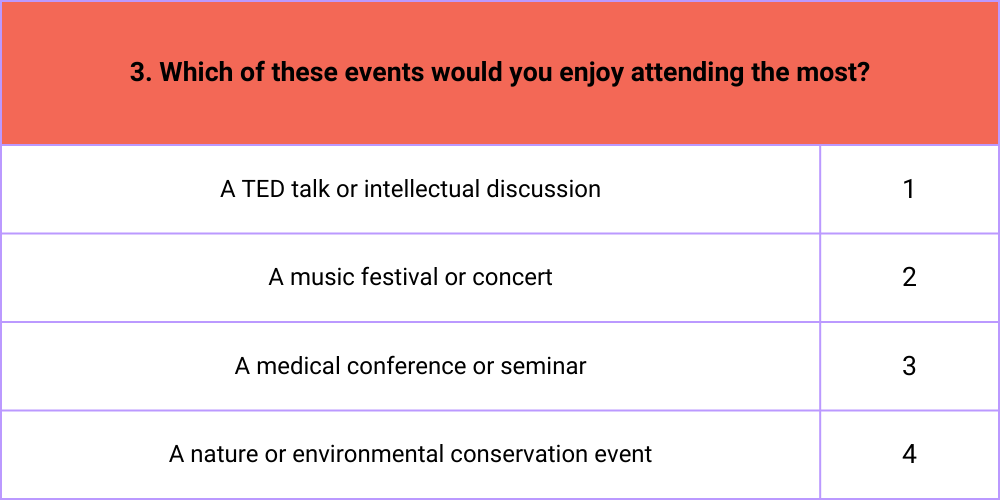 | 3. Which of these events would you enjoy attending the most? | |
|---|---|
| A TED talk or intellectual discussion | 1 |
| A music festival or concert | 2 |
| A medical conference or seminar | 3 |
| A nature or environmental conservation event | 4 |